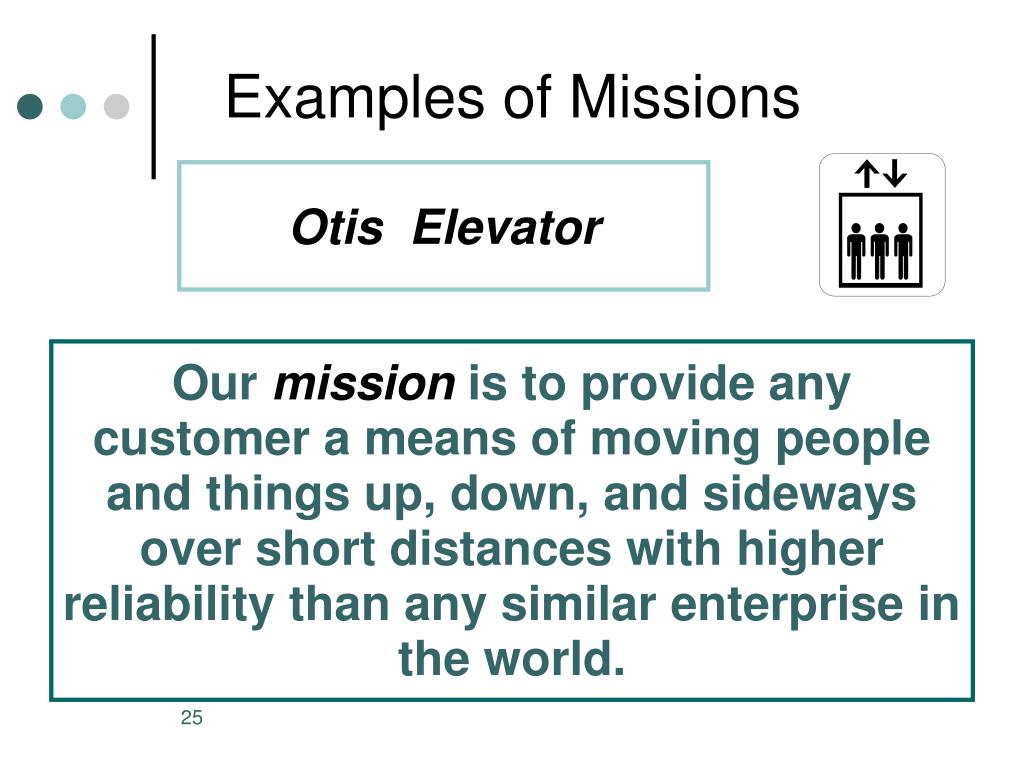 Examples of Missions

Otis Elevator

Our mission is to provide any customer a means of moving people and things up, down, and sideways over short distances with higher reliability than any similar enterprise in the world.

25